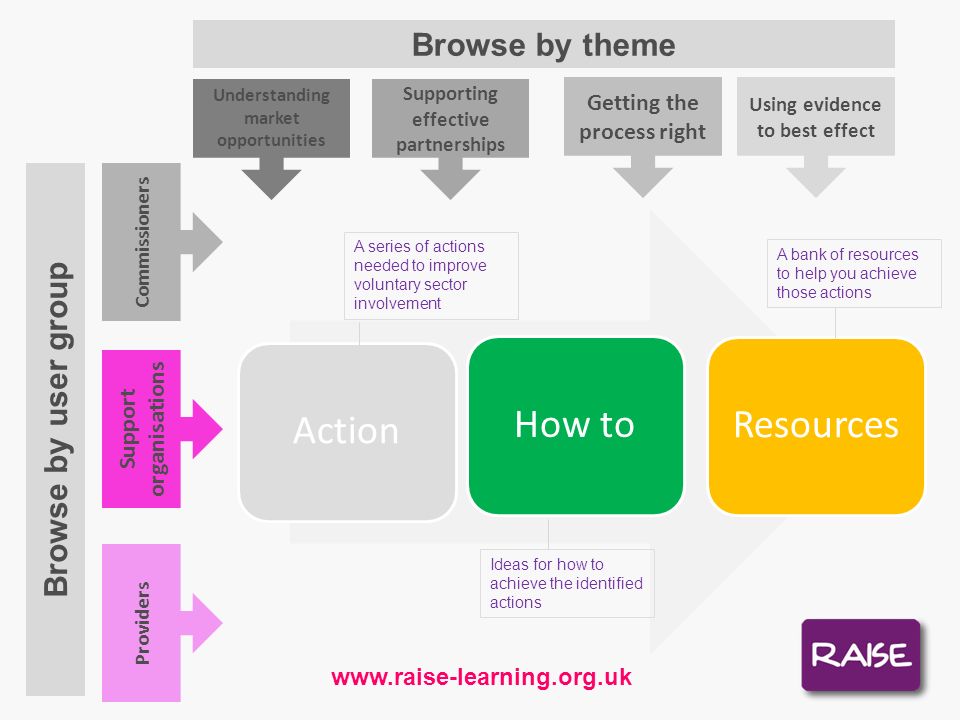 Browse by theme

Understanding market opportunities

Supporting effective partnerships

Getting the process right

Using evidence to best effect

Browse by user group

Commissioners

Support organisations

Providers

A series of actions needed to improve voluntary sector involvement

A bank of resources to help you achieve those actions

Action

How to

Resources

Ideas for how to achieve the identified actions

www.raise-learning.org.uk

RAISE